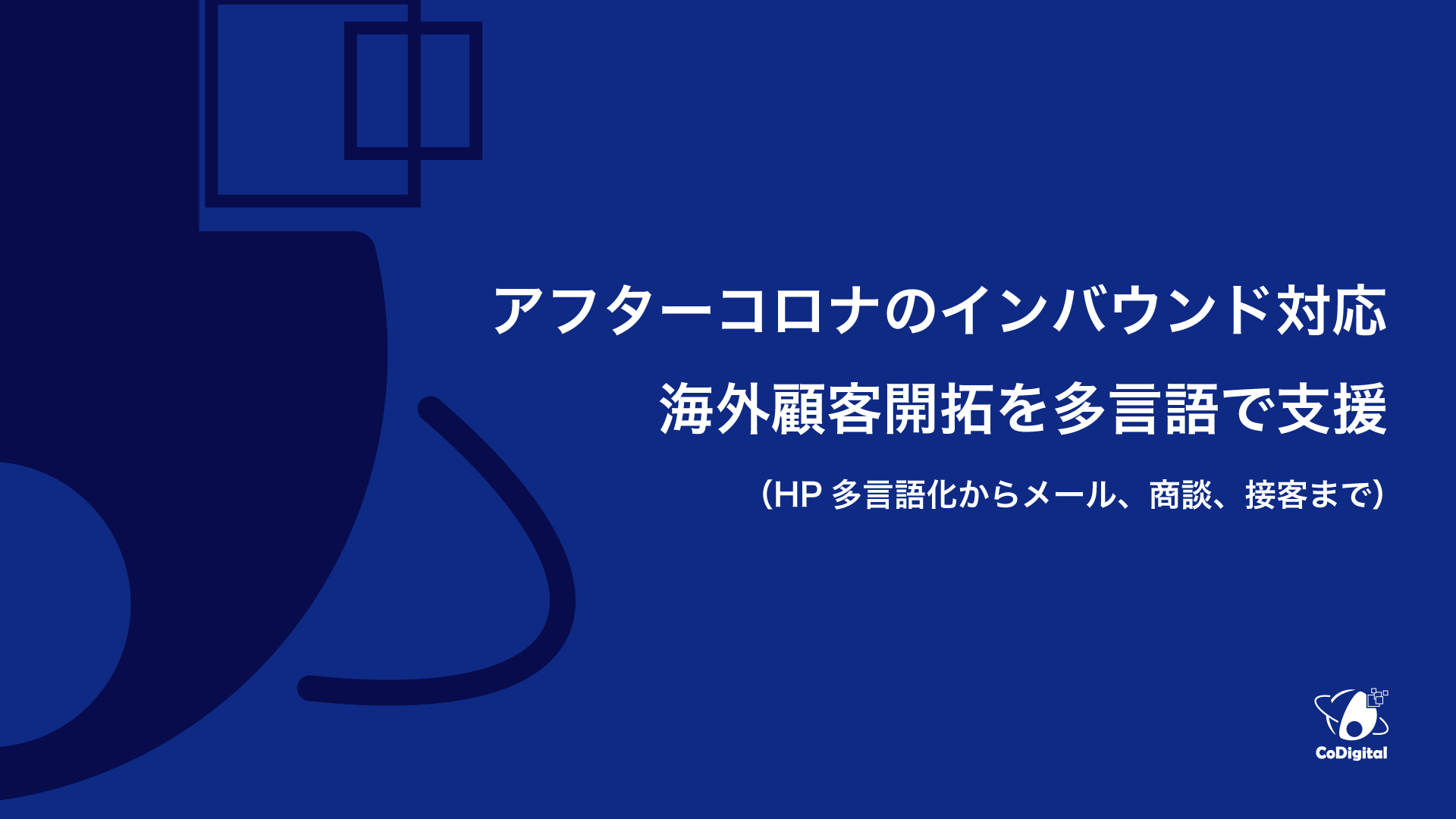 アフターコロナのインバウンド対応
海外顧客開拓を多言語で支援
（HP 多言語化からメール、商談、接客まで）

CoDigital